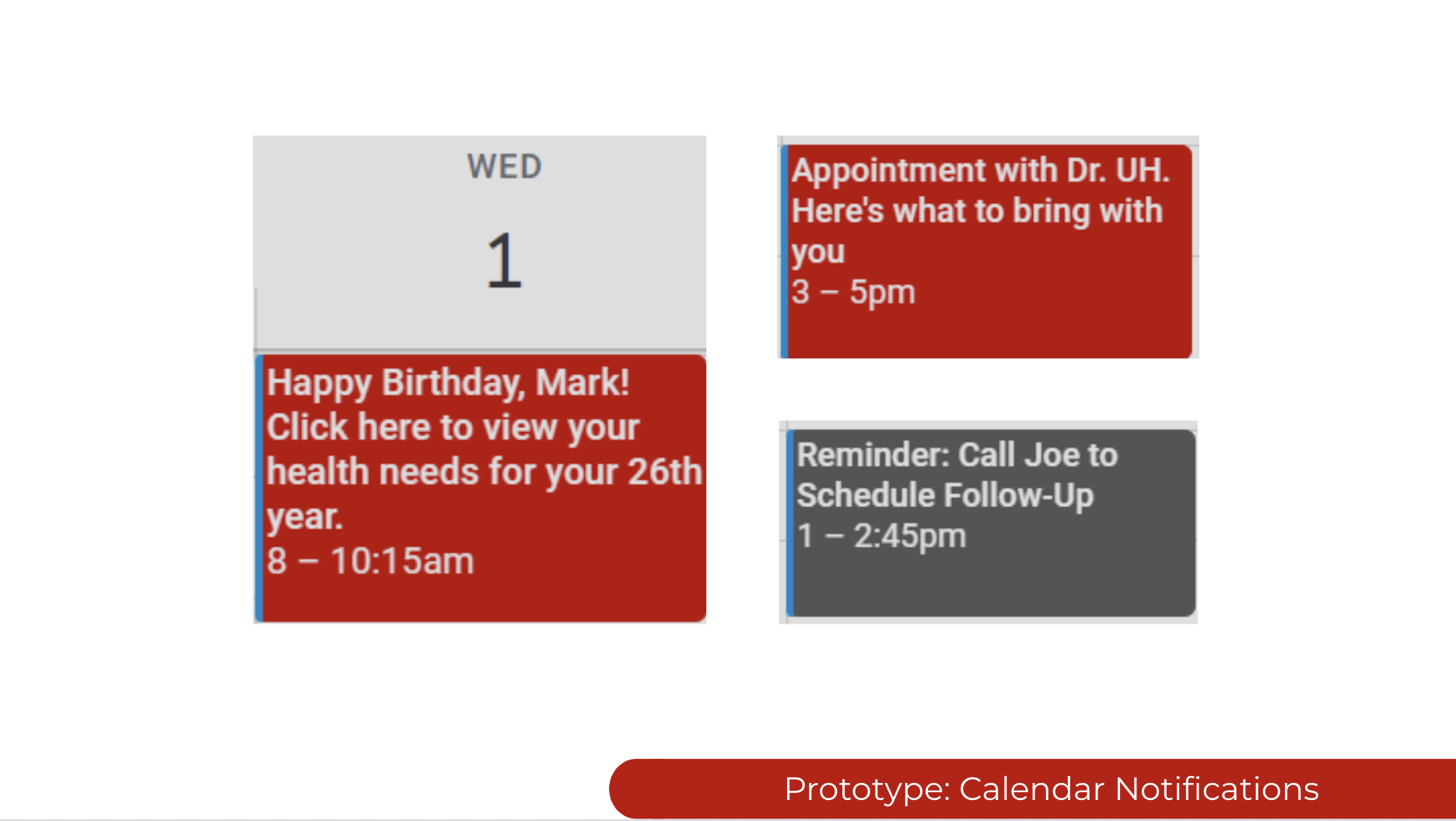 WED

1

Happy Birthday, Mark! Click here to view your health needs for your 26th year.
8 – 10:15am

Appointment with Dr. UH. Here's what to bring with you
3 – 5pm

Reminder: Call Joe to Schedule Follow-Up
1 – 2:45pm

Prototype: Calendar Notifications